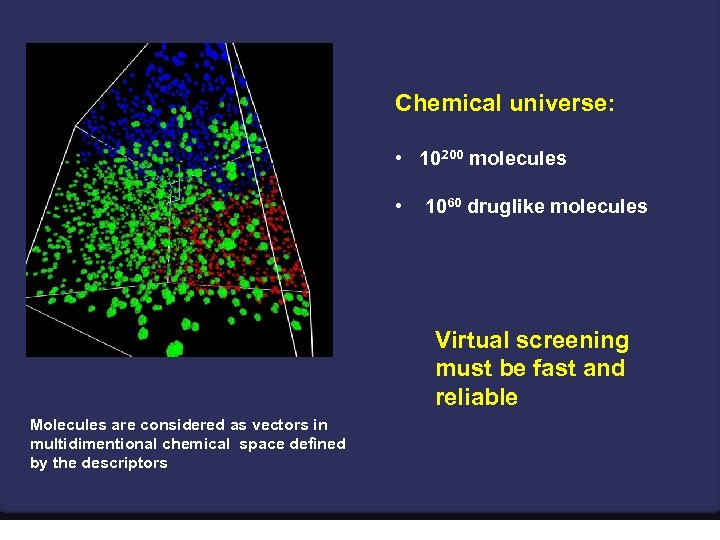 Chemical universe:

• $10^{200}$ molecules

• $10^{60}$ druglike molecules

Virtual screening must be fast and reliable

Molecules are considered as vectors in multidimentional chemical space defined by the descriptors